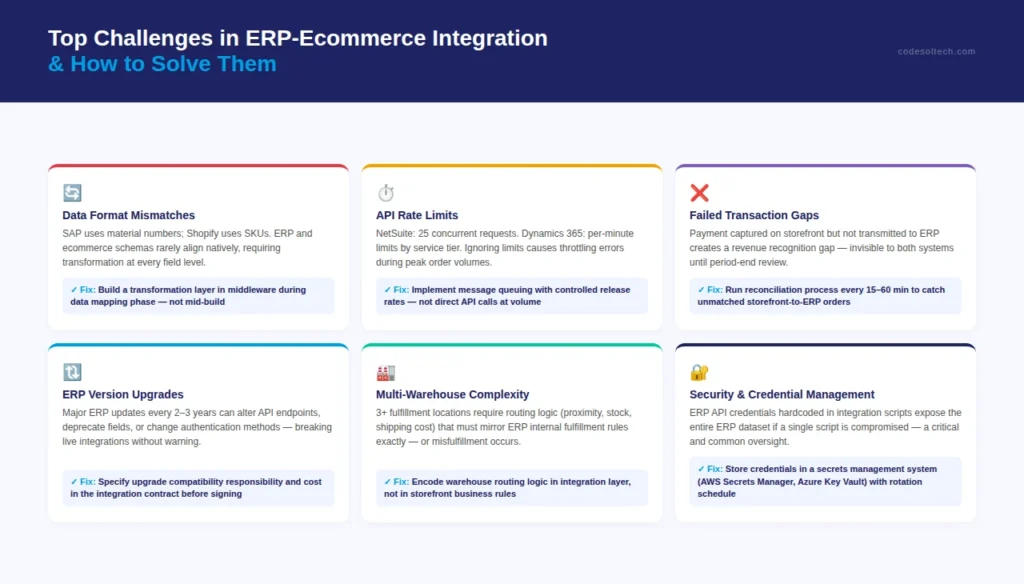 Top Challenges in ERP-Ecommerce Integration
& How to Solve Them

codesoltech.com

Data Format Mismatches
SAP uses material numbers; Shopify uses SKUs. ERP and ecommerce schemas rarely align natively, requiring transformation at every field level.
✓ Fix: Build a transformation layer in middleware during data mapping phase — not mid-build

API Rate Limits
NetSuite: 25 concurrent requests. Dynamics 365: per-minute limits by service tier. Ignoring limits causes throttling errors during peak order volumes.
✓ Fix: Implement message queuing with controlled release rates — not direct API calls at volume

Failed Transaction Gaps
Payment captured on storefront but not transmitted to ERP creates a revenue recognition gap — invisible to both systems until period-end review.
✓ Fix: Run reconciliation process every 15–60 min to catch unmatched storefront-to-ERP orders

ERP Version Upgrades
Major ERP updates every 2–3 years can alter API endpoints, deprecate fields, or change authentication methods — breaking live integrations without warning.
✓ Fix: Specify upgrade compatibility responsibility and cost in the integration contract before signing

Multi-Warehouse Complexity
3+ fulfillment locations require routing logic (proximity, stock, shipping cost) that must mirror ERP internal fulfillment rules exactly — or misfulfillment occurs.
✓ Fix: Encode warehouse routing logic in integration layer, not in storefront business rules

Security & Credential Management
ERP API credentials hardcoded in integration scripts expose the entire ERP dataset if a single script is compromised — a critical and common oversight.
✓ Fix: Store credentials in a secrets management system (AWS Secrets Manager, Azure Key Vault) with rotation schedule